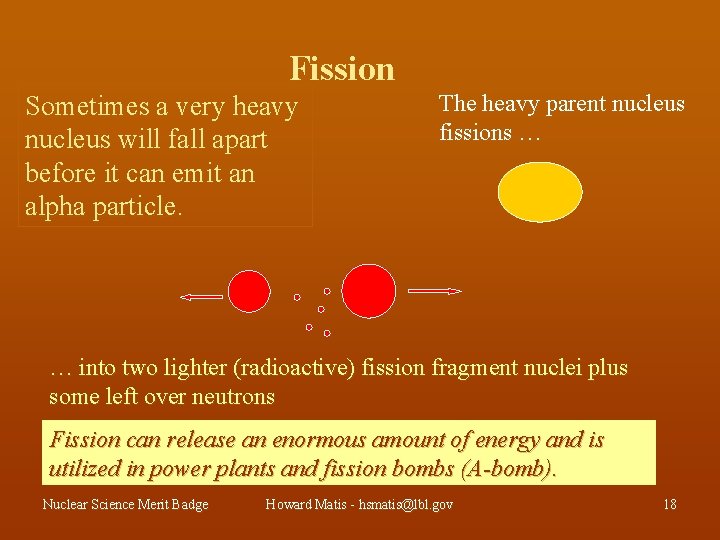 Fission

Sometimes a very heavy nucleus will fall apart before it can emit an alpha particle.

The heavy parent nucleus fissions …

… into two lighter (radioactive) fission fragment nuclei plus some left over neutrons

Fission can release an enormous amount of energy and is utilized in power plants and fission bombs (A-bomb).

Nuclear Science Merit Badge Howard Matis - hsmatis@lbl.gov 18